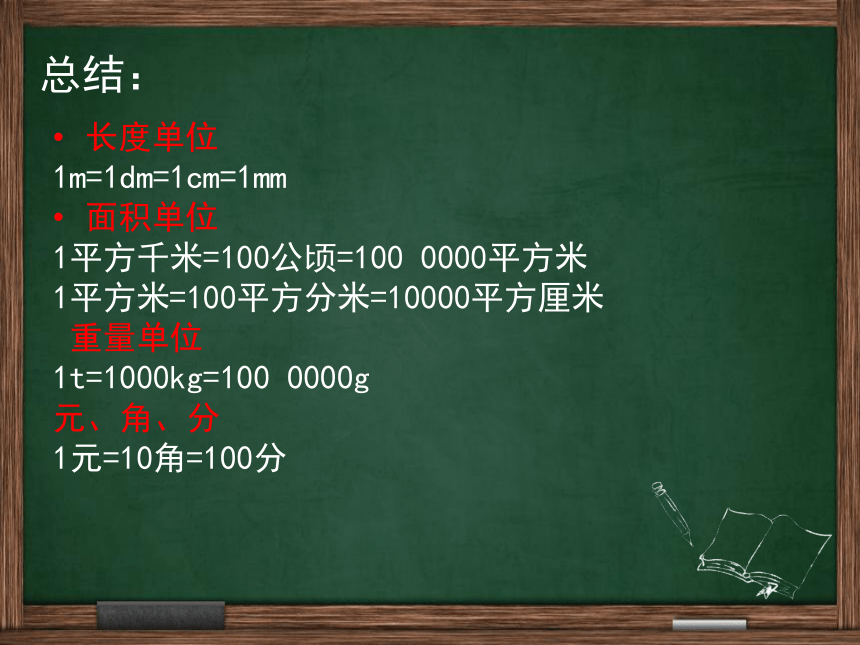 总结：

• 长度单位

1m=1dm=1cm=1mm

• 面积单位

1平方千米=100公顷=100 0000平方米

1平方米=100平方分米=10000平方厘米

重量单位

1t=1000kg=100 0000g

元、角、分

1元=10角=100分